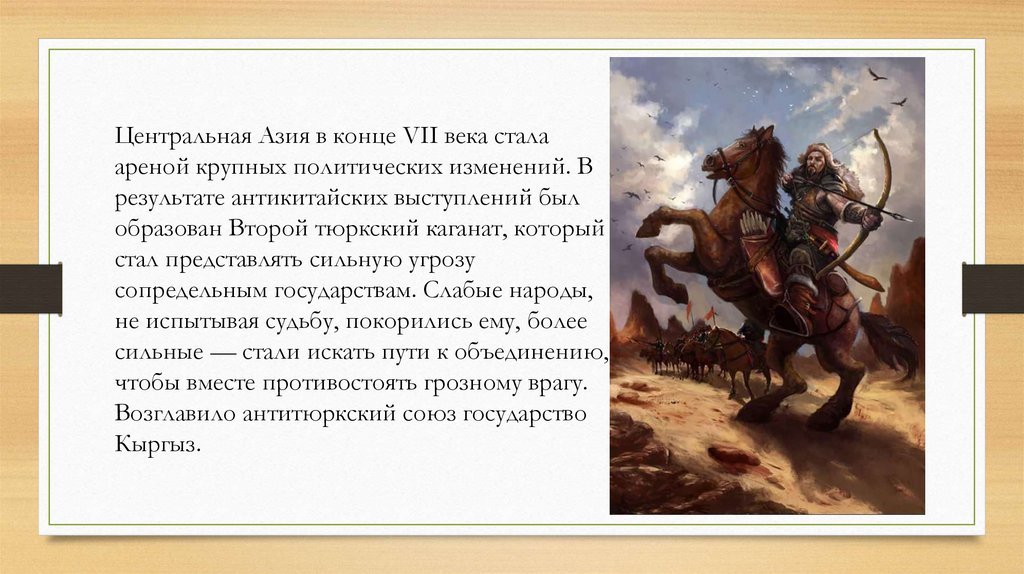 Центральная Азия в конце VII века стала ареной крупных политических изменений. В результате антикитайских выступлений был образован Второй тюркский каганат, который стал представлять сильную угрозу сопредельным государствам. Слабые народы, не испытывая судьбу, покорились ему, более сильные — стали искать пути к объединению, чтобы вместе противостоять грозному врагу. Возглавило антитюркский союз государство Кыргыз.